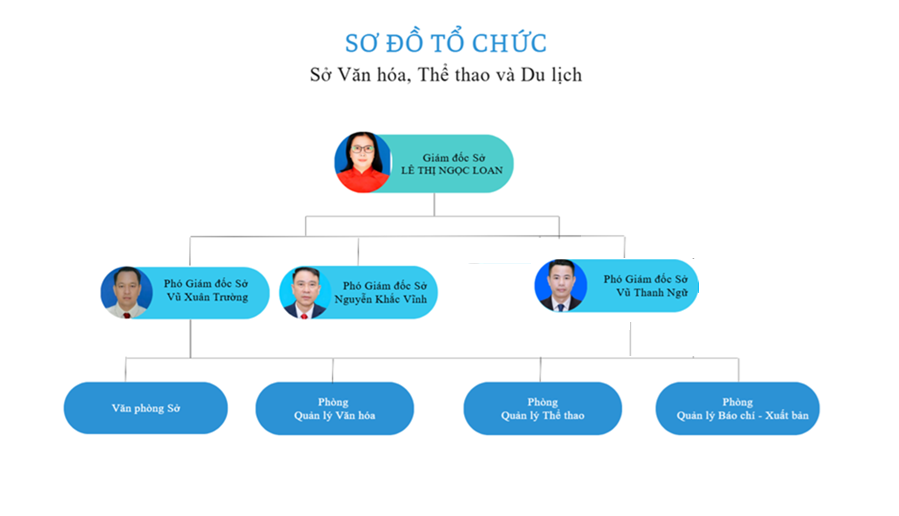 SƠ ĐỒ TỔ CHỨC
Sở Văn hóa, Thể thao và Du lịch

Giám đốc Sở
LÊ THỊ NGỌC LOAN

Phó Giám đốc Sở
Vũ Xuân Trường

Phó Giám đốc Sở
Nguyễn Khắc Vĩnh

Phó Giám đốc Sở
Vũ Thanh Ngữ

Văn phòng Sở

Phòng
Quản lý Văn hóa

Phòng
Quản lý Thể thao

Phòng
Quản lý Báo chí - Xuất bản